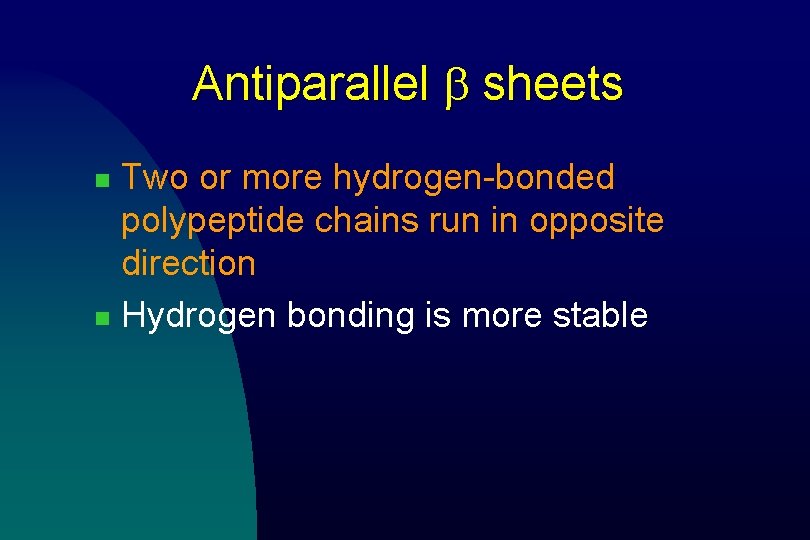 Antiparallel β sheets

- Two or more hydrogen-bonded polypeptide chains run in opposite direction
- Hydrogen bonding is more stable